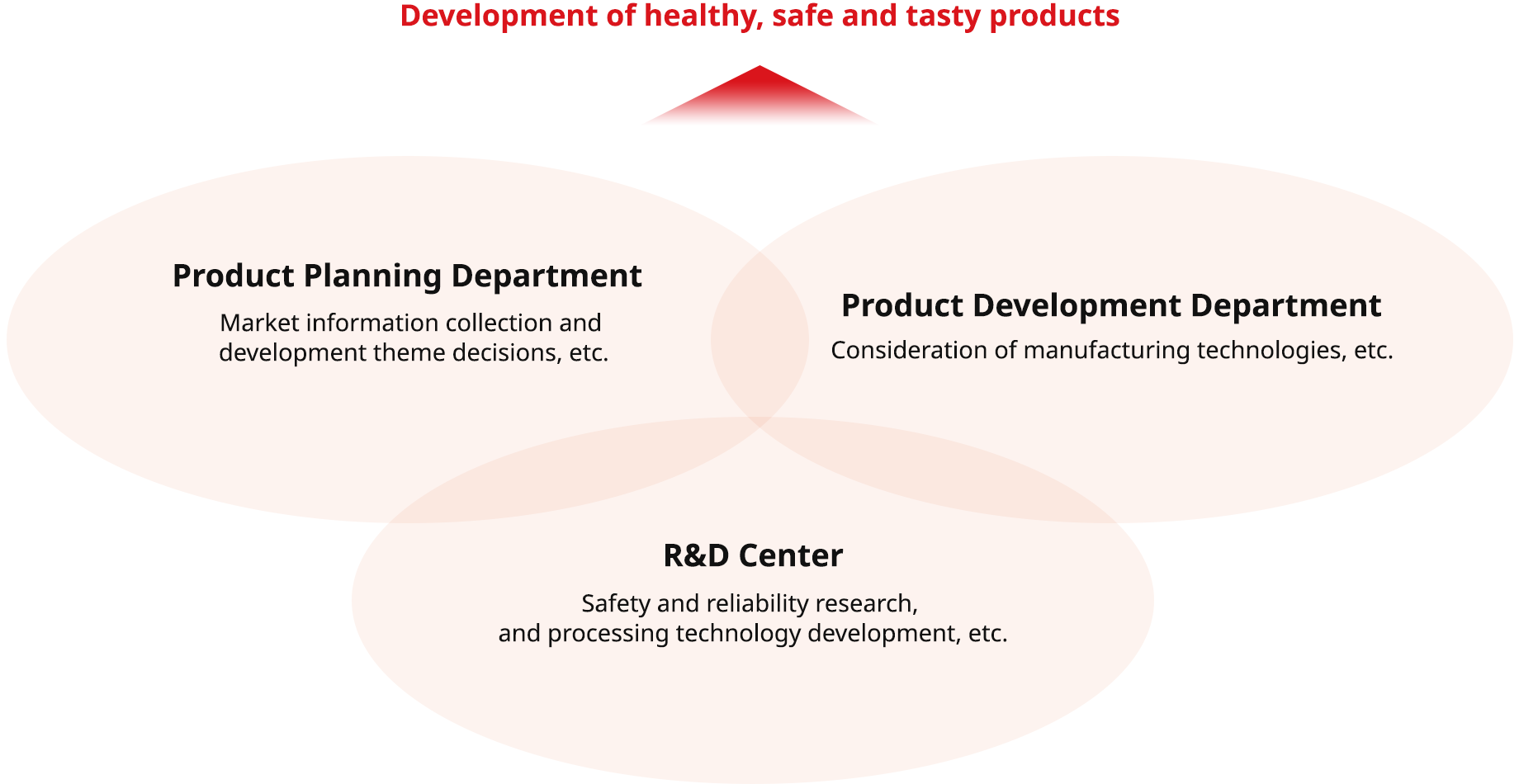 Development of healthy, safe and tasty products

Product Planning Department

Market information collection and development theme decisions, etc.

Product Development Department

Consideration of manufacturing technologies, etc.

R&D Center

Safety and reliability research, and processing technology development, etc.